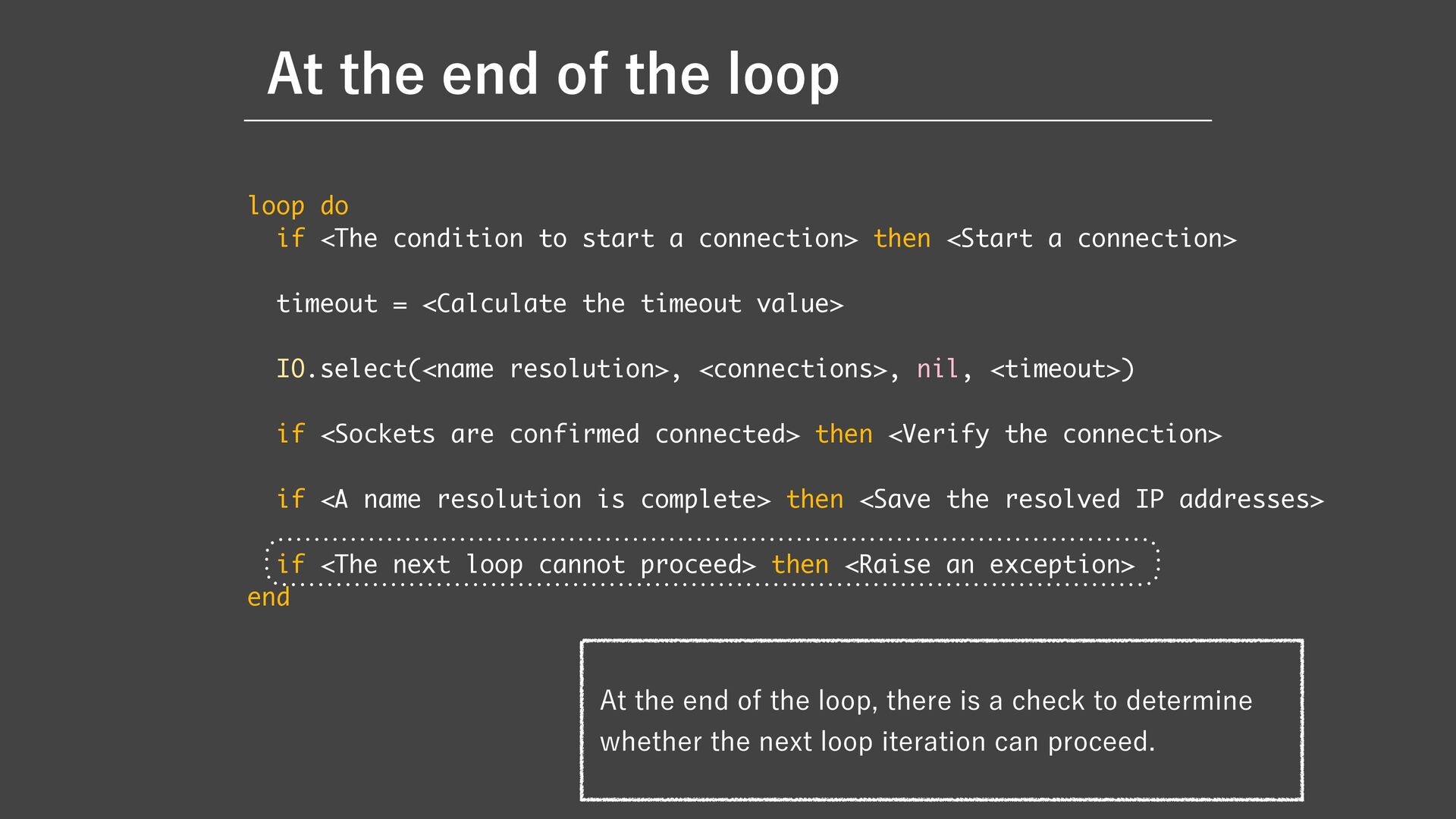 At the end of the loop

loop do
  if <The condition to start a connection> then <Start a connection>

  timeout = <Calculate the timeout value>

  IO.select(<name resolution>, <connections>, nil, <timeout>)

  if <Sockets are confirmed connected> then <Verify the connection>

  if <A name resolution is complete> then <Save the resolved IP addresses>

  if <The next loop cannot proceed> then <Raise an exception>
end

At the end of the loop, there is a check to determine whether the next loop iteration can proceed.